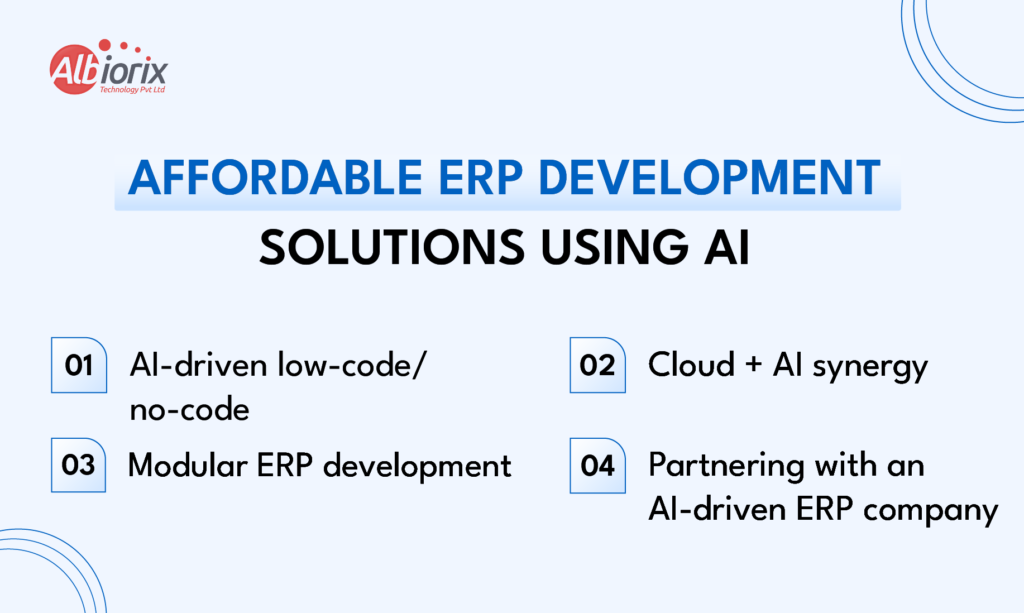 Albiorix
Technology Pvt Ltd

AFFORDABLE ERP DEVELOPMENT
SOLUTIONS USING AI

01 AI-driven low-code/ no-code

02 Cloud + AI synergy

03 Modular ERP development

04 Partnering with an AI-driven ERP company